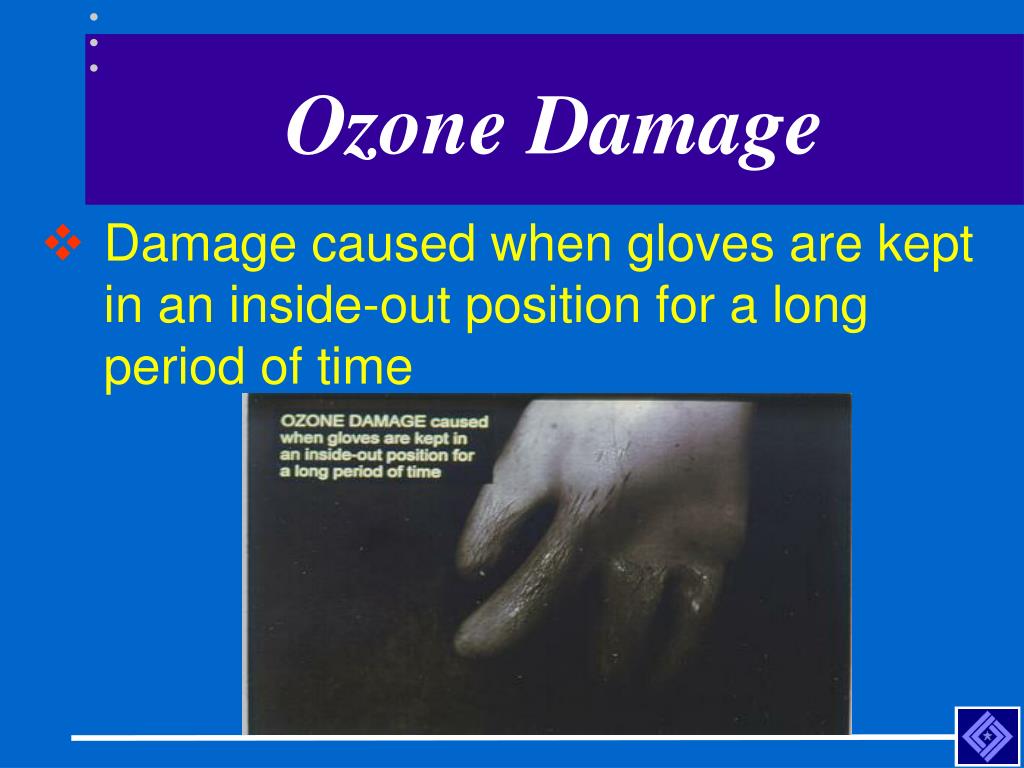 Ozone Damage

❖ Damage caused when gloves are kept in an inside-out position for a long period of time

OZONE DAMAGE caused when gloves are kept in an inside-out position for a long period of time